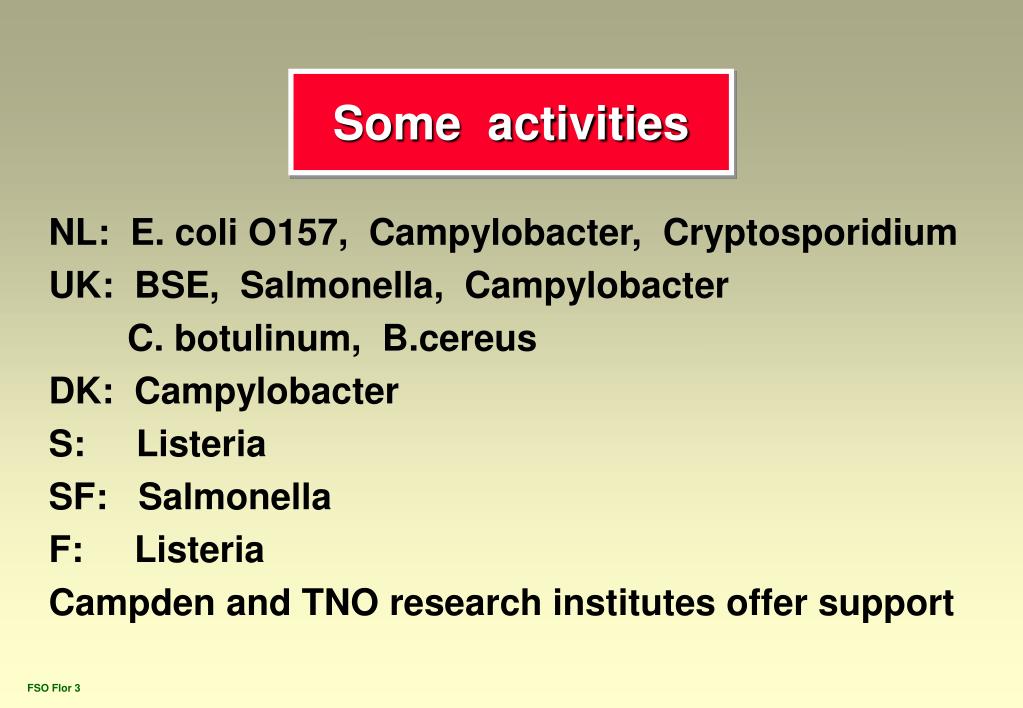 Some activities

NL: E. coli O157, Campylobacter, Cryptosporidium
UK: BSE, Salmonella, Campylobacter
C. botulinum, B.cereus
DK: Campylobacter
S: Listeria
SF: Salmonella
F: Listeria
Campden and TNO research institutes offer support

FSO Flor 3